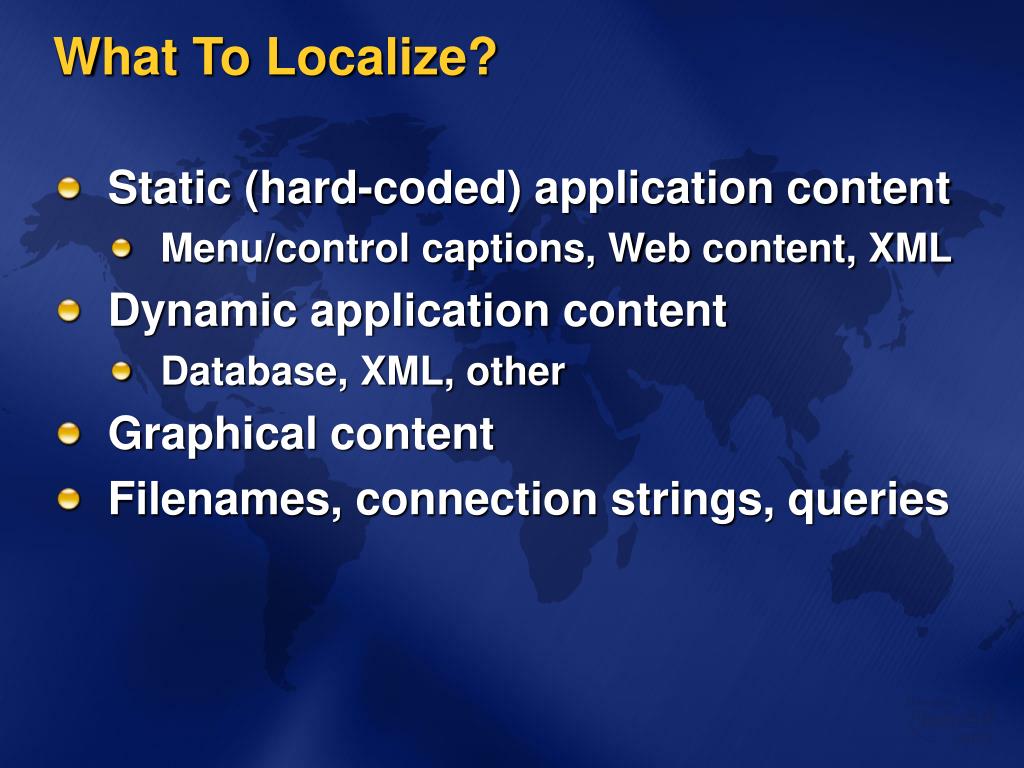 What To Localize?

Static (hard-coded) application content

Menu/control captions, Web content, XML

Dynamic application content

Database, XML, other

Graphical content

Filenames, connection strings, queries